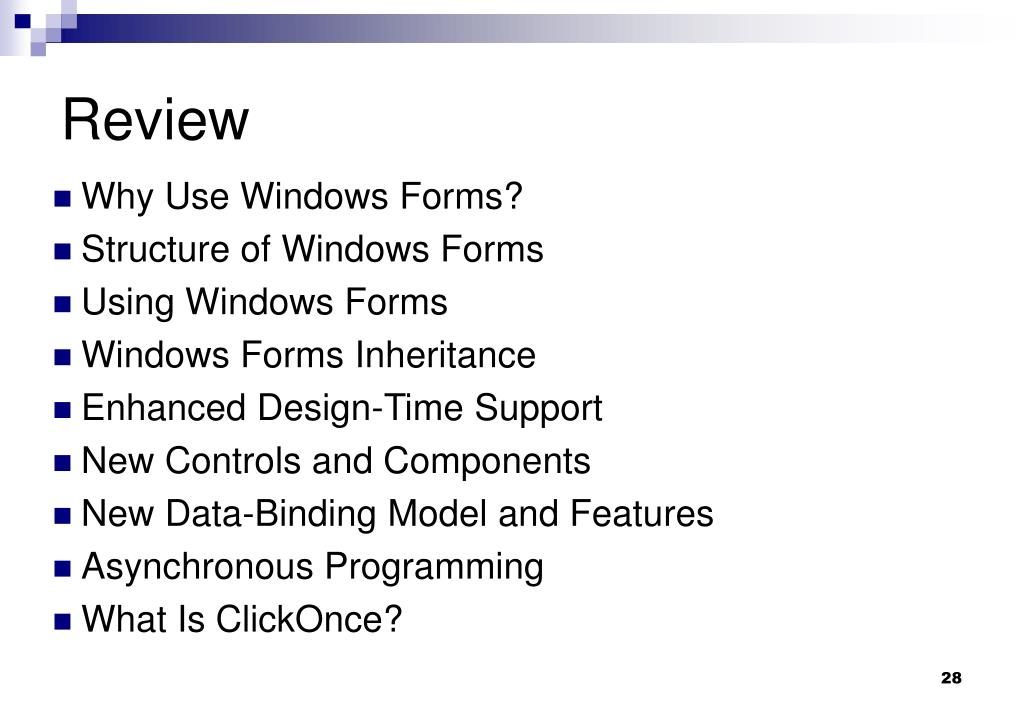 Review

- Why Use Windows Forms?
- Structure of Windows Forms
- Using Windows Forms
- Windows Forms Inheritance
- Enhanced Design-Time Support
- New Controls and Components
- New Data-Binding Model and Features
- Asynchronous Programming
- What Is ClickOnce?

28